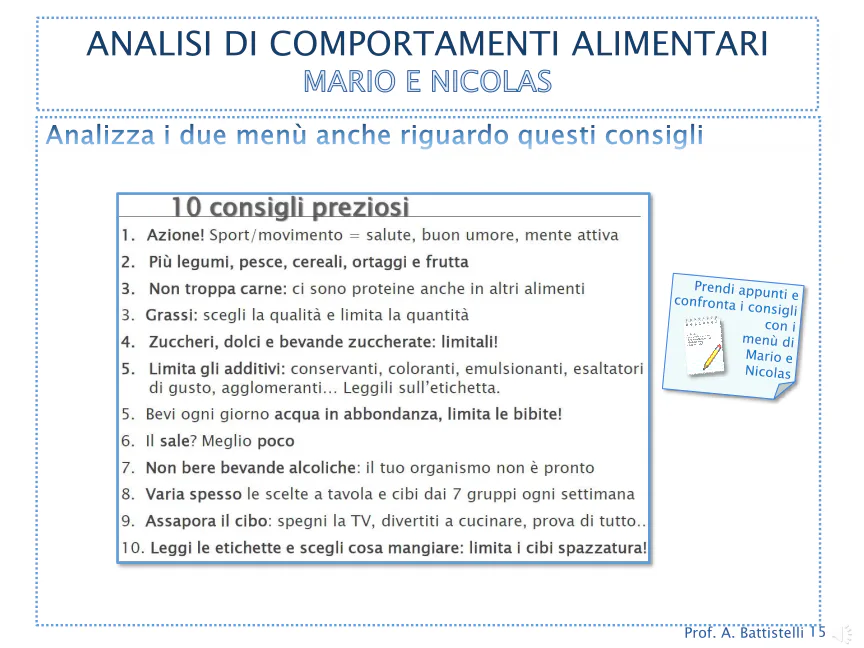 ANALISI DI COMPORTAMENTI ALIMENTARI
MARIO E NICOLAS

Analizza i due menù anche riguardo questi consigli

10 consigli preziosi

1. Azione! Sport/movimento = salute, buon umore, mente attiva
2. Più legumi, pesce, cereali, ortaggi e frutta
3. Non troppa carne: ci sono proteine anche in altri alimenti
3. Grassi: scegli la qualità e limita la quantità
4. Zuccheri, dolci e bevande zuccherate: limitali!
5. Limita gli additivi: conservanti, coloranti, emulsionanti, esaltatori di gusto, agglomeranti… Leggili sull'etichetta.
5. Bevi ogni giorno acqua in abbondanza, limita le bibite!
6. Il sale? Meglio poco
7. Non bere bevande alcoliche: il tuo organismo non è pronto
8. Varia spesso le scelte a tavola e cibi dai 7 gruppi ogni settimana
9. Assapora il cibo: spegni la TV, divertiti a cucinare, prova di tutto..
10. Leggi le etichette e scegli cosa mangiare: limita i cibi spazzatura!

Prendi appunti e confronta i consigli con i menù di Mario e Nicolas

Prof. A. Battistelli 15